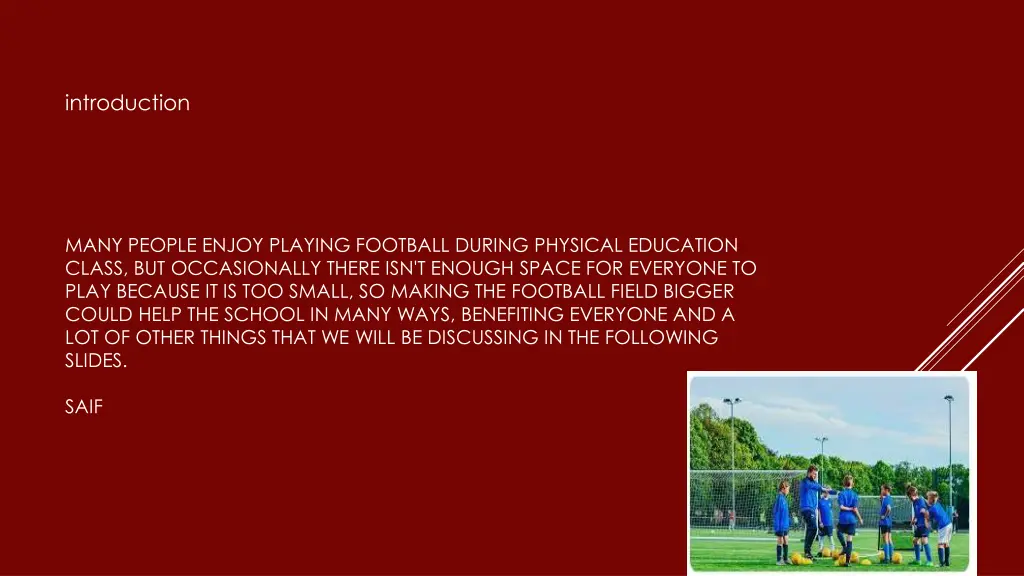 introduction

MANY PEOPLE ENJOY PLAYING FOOTBALL DURING PHYSICAL EDUCATION CLASS, BUT OCCASIONALLY THERE ISN'T ENOUGH SPACE FOR EVERYONE TO PLAY BECAUSE IT IS TOO SMALL, SO MAKING THE FOOTBALL FIELD BIGGER COULD HELP THE SCHOOL IN MANY WAYS, BENEFITING EVERYONE AND A LOT OF OTHER THINGS THAT WE WILL BE DISCUSSING IN THE FOLLOWING SLIDES.

SAIF